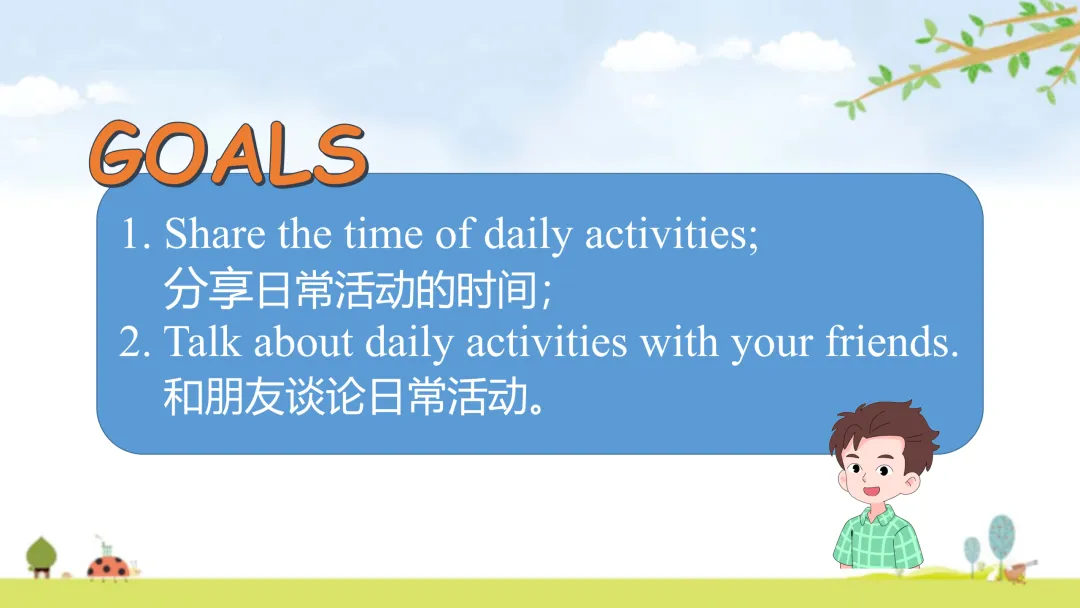 GOALS

1. Share the time of daily activities;
分享日常活动的时间;
2. Talk about daily activities with your friends.
和朋友谈论日常活动。